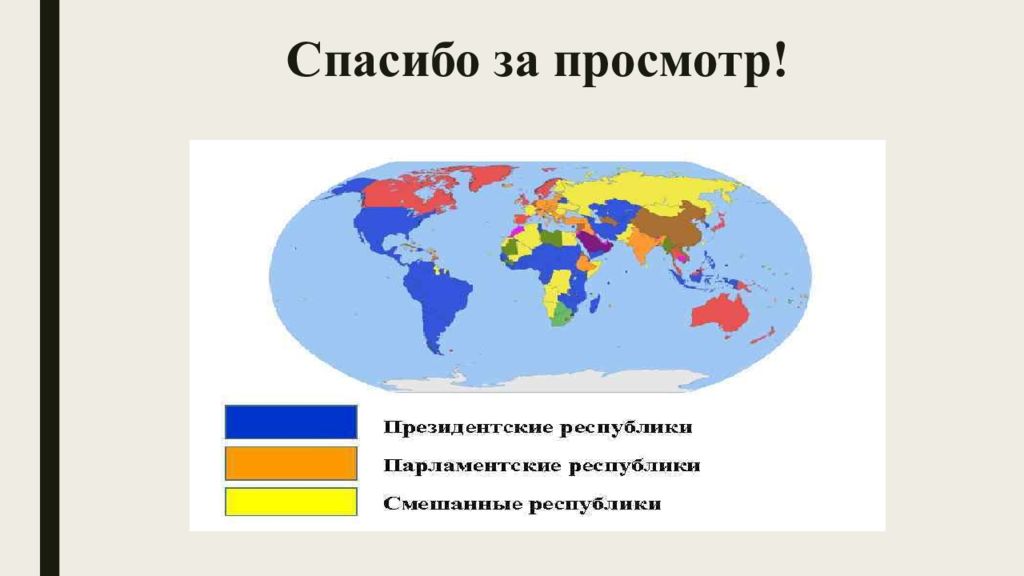 Спасибо за просмотр!

Президентские республики

Парламентские республики

Смешанные республики